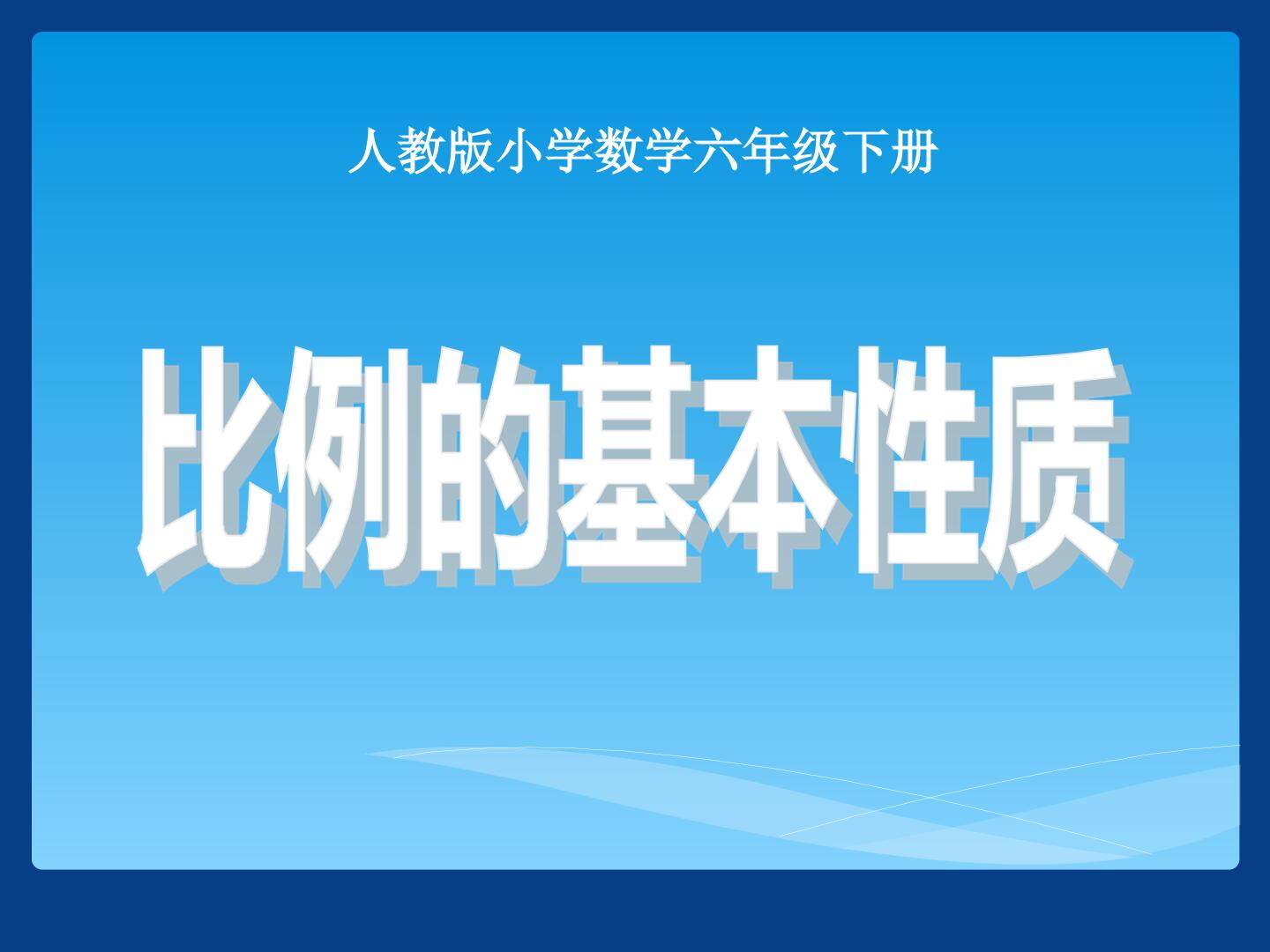 人教版小学数学六年级下册

比例的基本性质